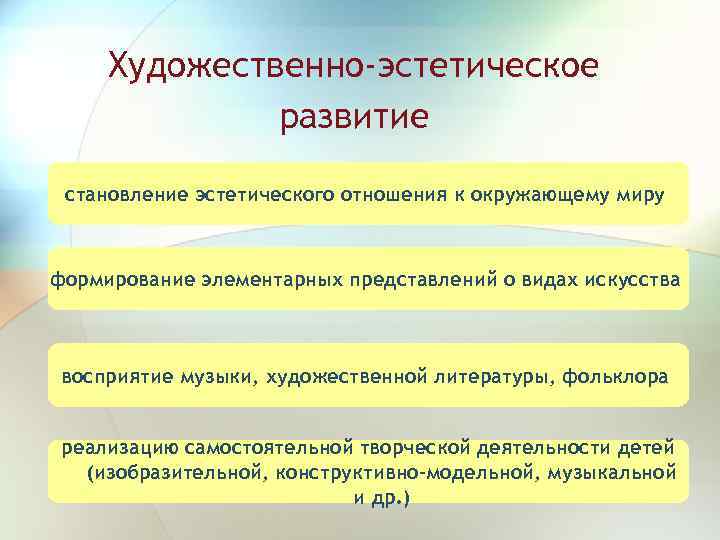 Художественно-эстетическое развитие

становление эстетического отношения к окружающему миру

формирование элементарных представлений о видах искусства

восприятие музыки, художественной литературы, фольклора

реализацию самостоятельной творческой деятельности детей (изобразительной, конструктивно-модельной, музыкальной и др.)